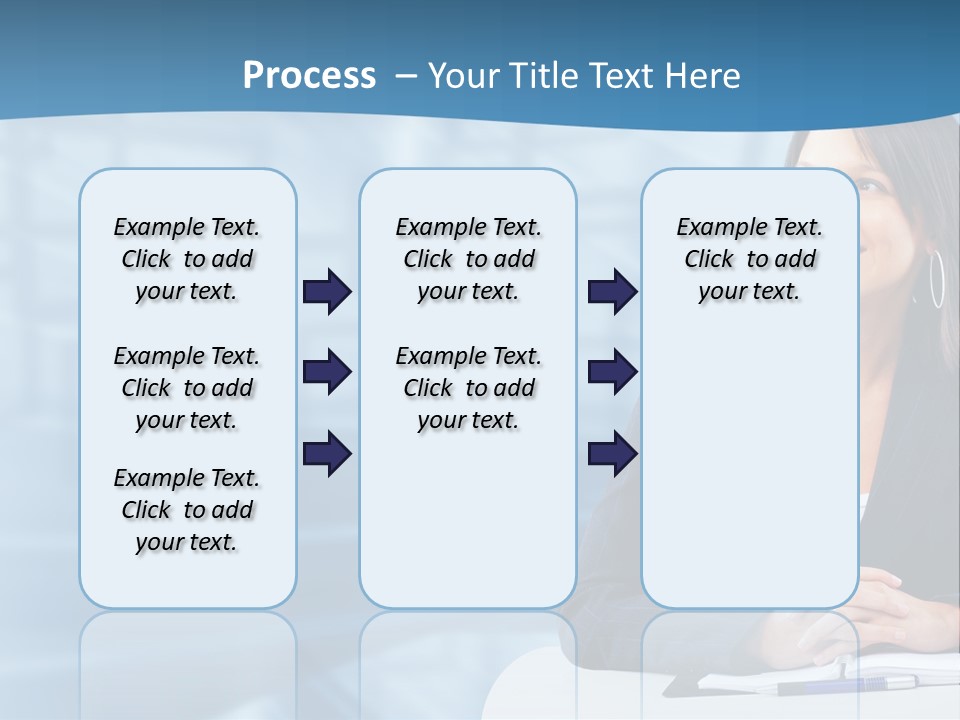 Process – Your Title Text Here

Example Text. Click to add your text.

Example Text. Click to add your text.

Example Text. Click to add your text.

Example Text. Click to add your text.

Example Text. Click to add your text.

Example Text. Click to add your text.